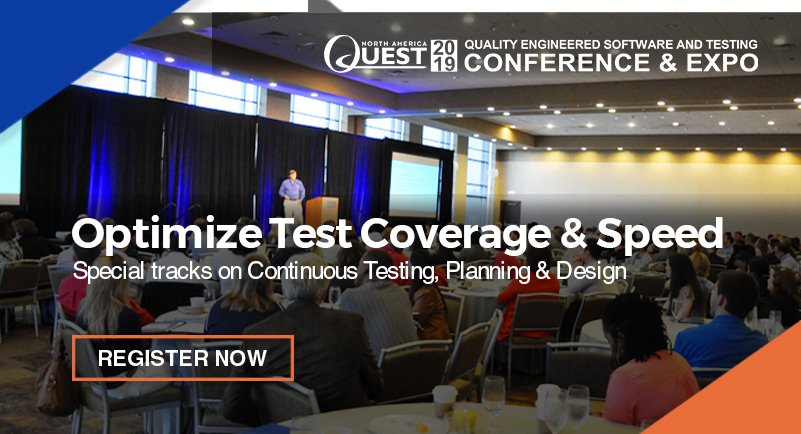 NORTH AMERICA QUEST 2019 QUALITY ENGINEERED SOFTWARE AND TESTING CONFERENCE & EXPO

Optimize Test Coverage & Speed

Special tracks on Continuous Testing, Planning & Design

REGISTER NOW